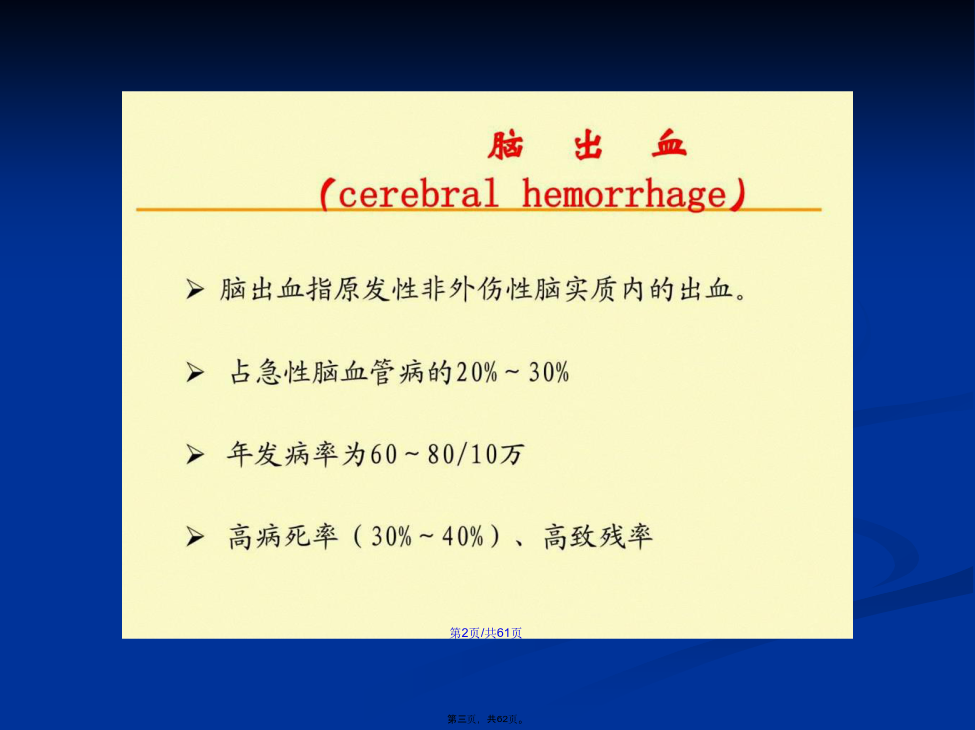 脑 出 血
（cerebral hemorrhage）

➢ 脑出血指原发性非外伤性脑实质内的出血。

➢ 占急性脑血管病的20%～30%

➢ 年发病率为60～80/10万

➢ 高病死率（30%～40%）、高致残率

第2页/共61页

第三页，共62页。